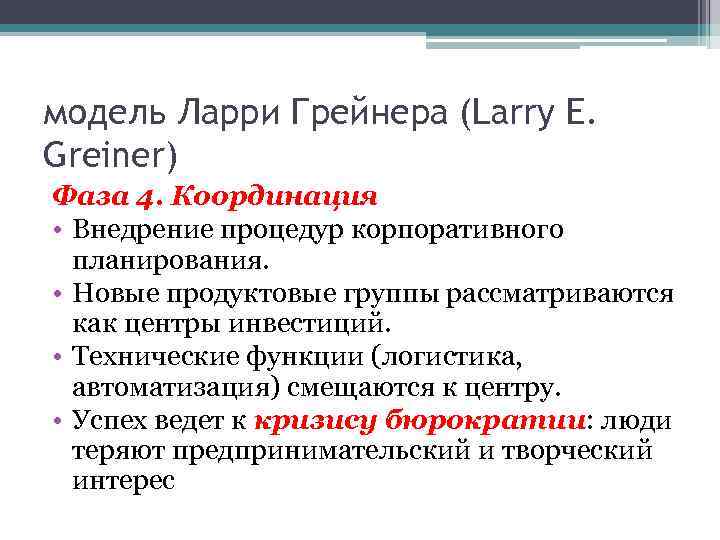 модель Ларри Грейнера (Larry E. Greiner)

Фаза 4. Координация

• Внедрение процедур корпоративного планирования.
• Новые продуктовые группы рассматриваются как центры инвестиций.
• Технические функции (логистика, автоматизация) смещаются к центру.
• Успех ведет к кризису бюрократии: люди теряют предпринимательский и творческий интерес